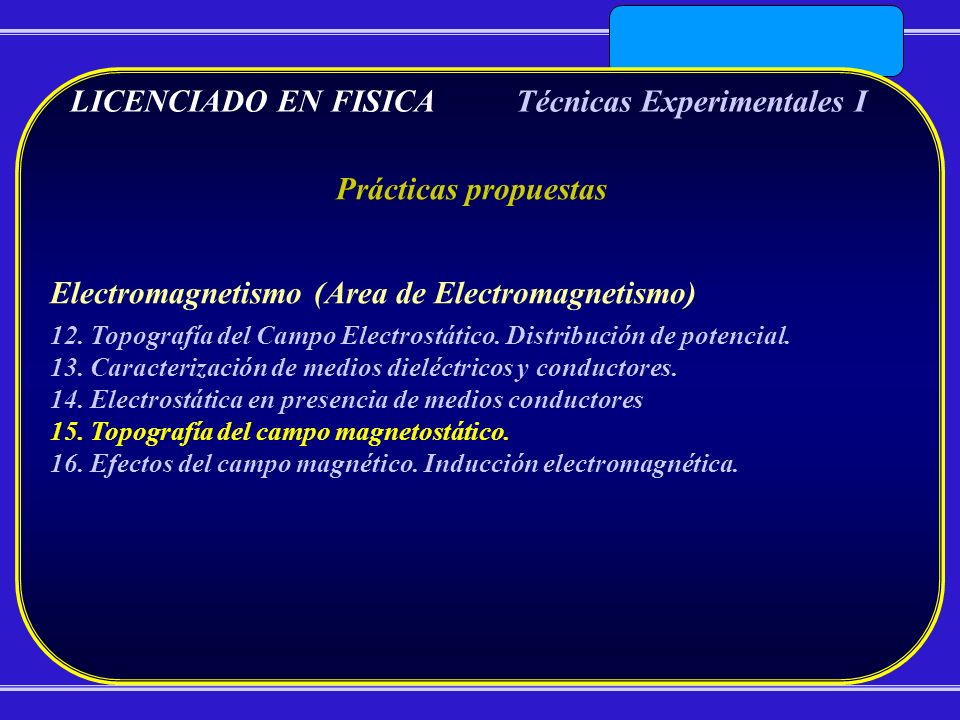 LICENCIADO EN FISICA Técnicas Experimentales I

Prácticas propuestas

Electromagnetismo (Area de Electromagnetismo)

12. Topografía del Campo Electrostático. Distribución de potencial.
13. Caracterización de medios dieléctricos y conductores.
14. Electrostática en presencia de medios conductores
15. Topografía del campo magnetostático.
16. Efectos del campo magnético. Inducción electromagnética.